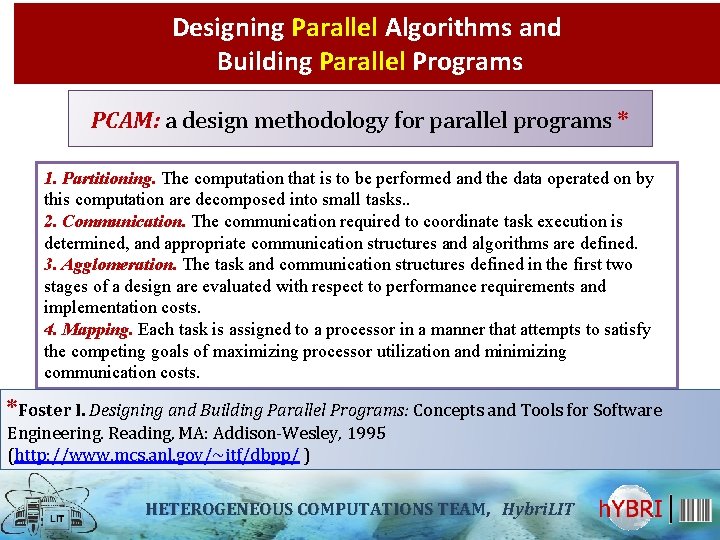 Designing Parallel Algorithms and Building Parallel Programs

PCAM: a design methodology for parallel programs *

1. Partitioning. The computation that is to be performed and the data operated on by this computation are decomposed into small tasks..
2. Communication. The communication required to coordinate task execution is determined, and appropriate communication structures and algorithms are defined.
3. Agglomeration. The task and communication structures defined in the first two stages of a design are evaluated with respect to performance requirements and implementation costs.
4. Mapping. Each task is assigned to a processor in a manner that attempts to satisfy the competing goals of maximizing processor utilization and minimizing communication costs.

*Foster I. Designing and Building Parallel Programs: Concepts and Tools for Software Engineering. Reading, MA: Addison-Wesley, 1995 (http://www.mcs.anl.gov/~itf/dbpp/ )

LIT

HETEROGENEOUS COMPUTATIONS TEAM, HybriLIT

hYBRI